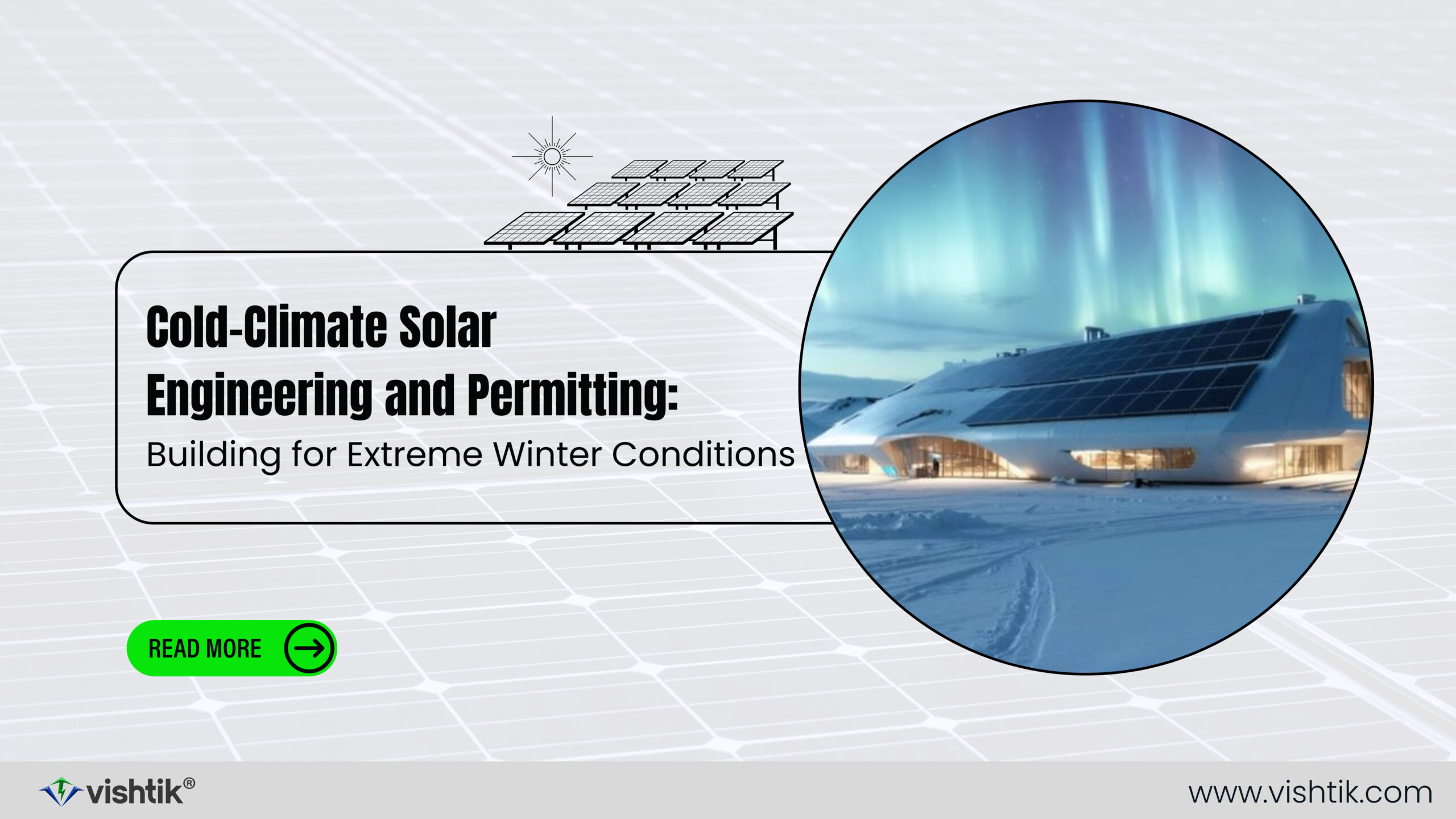 Cold-Climate Solar Engineering and Permitting:
Building for Extreme Winter Conditions

READ MORE

vishtik®

www.vishtik.com